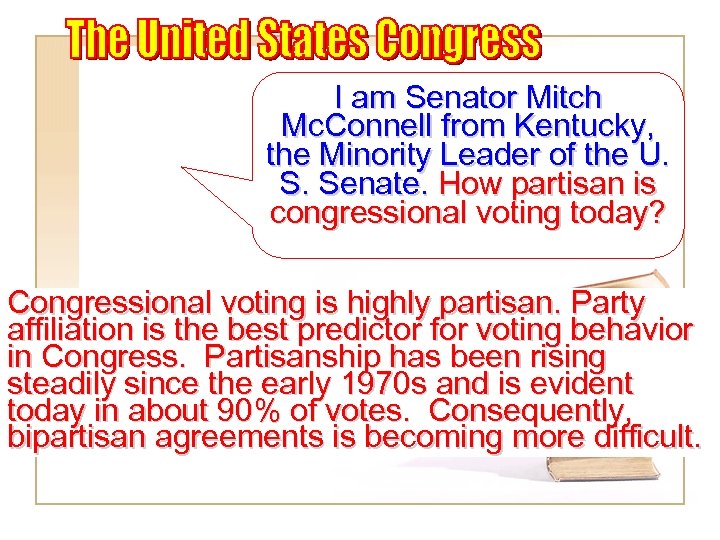 The United States Congress

I am Senator Mitch McConnell from Kentucky, the Minority Leader of the U. S. Senate. How partisan is congressional voting today?

Congressional voting is highly partisan. Party affiliation is the best predictor for voting behavior in Congress. Partisanship has been rising steadily since the early 1970s and is evident today in about 90% of votes. Consequently, bipartisan agreements is becoming more difficult.